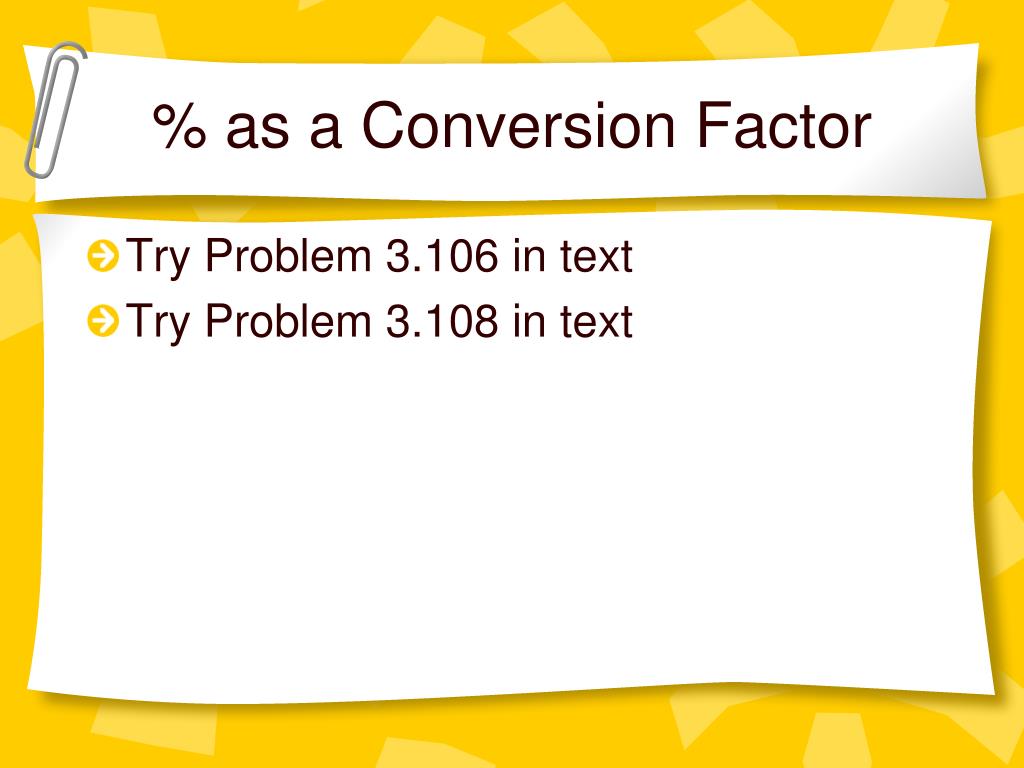 % as a Conversion Factor

Try Problem 3.106 in text
Try Problem 3.108 in text